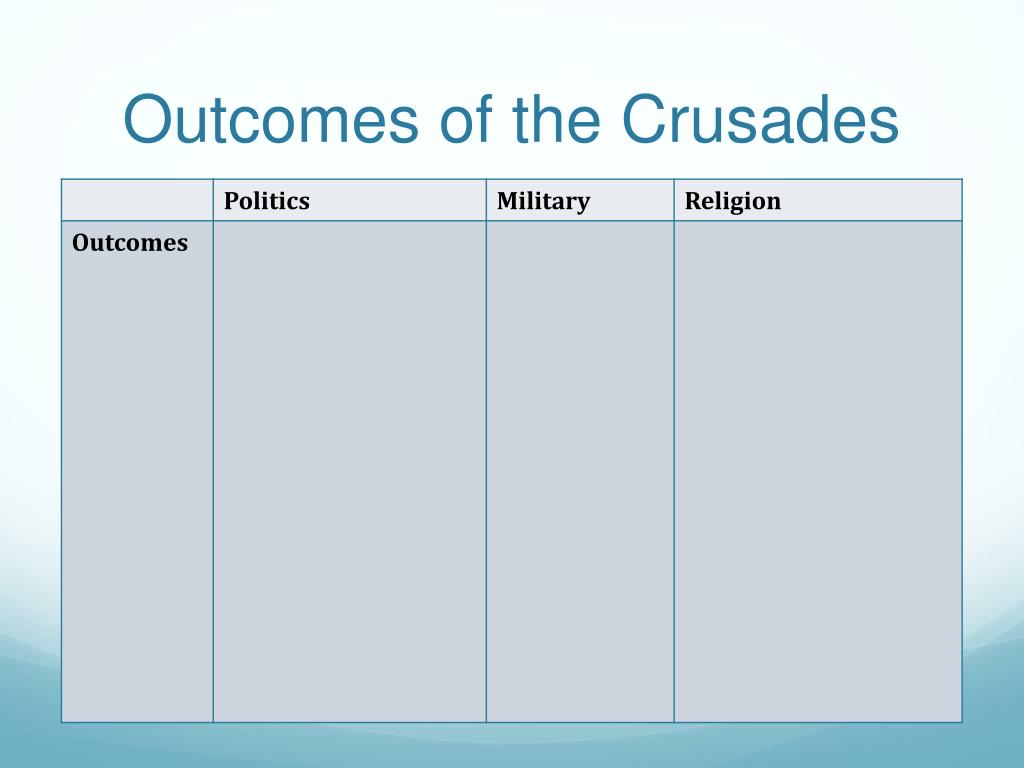 Outcomes of the Crusades

| | Politics | Military | Religion |
|---|---|---|---|
| Outcomes | | | |